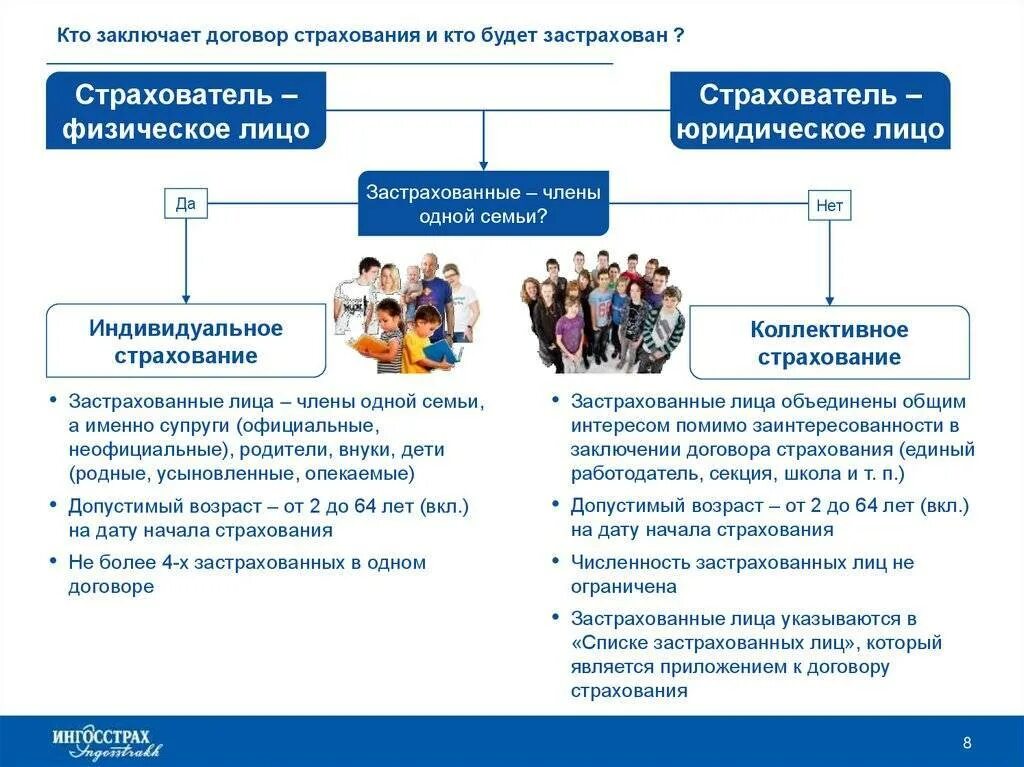 Кто заключает договор страхования и кто будет застрахован ?

Страхователь – физическое лицо

Страхователь – юридическое лицо

Застрахованные – члены одной семьи?

Да

Нет

Индивидуальное страхование

Коллективное страхование

• Застрахованные лица – члены одной семьи, а именно супруги (официальные, неофициальные), родители, внуки, дети (родные, усыновленные, опекаемые)
• Допустимый возраст – от 2 до 64 лет (вкл.) на дату начала страхования
• Не более 4-х застрахованных в одном договоре

• Застрахованные лица объединены общим интересом помимо заинтересованности в заключении договора страхования (единый работодатель, секция, школа и т. п.)
• Допустимый возраст – от 2 до 64 лет (вкл.) на дату начала страхования
• Численность застрахованных лиц не ограничена
• Застрахованные лица указываются в «Списке застрахованных лиц», который является приложением к договору страхования

ИНГОССТРАХ
Ingosstrakh

8